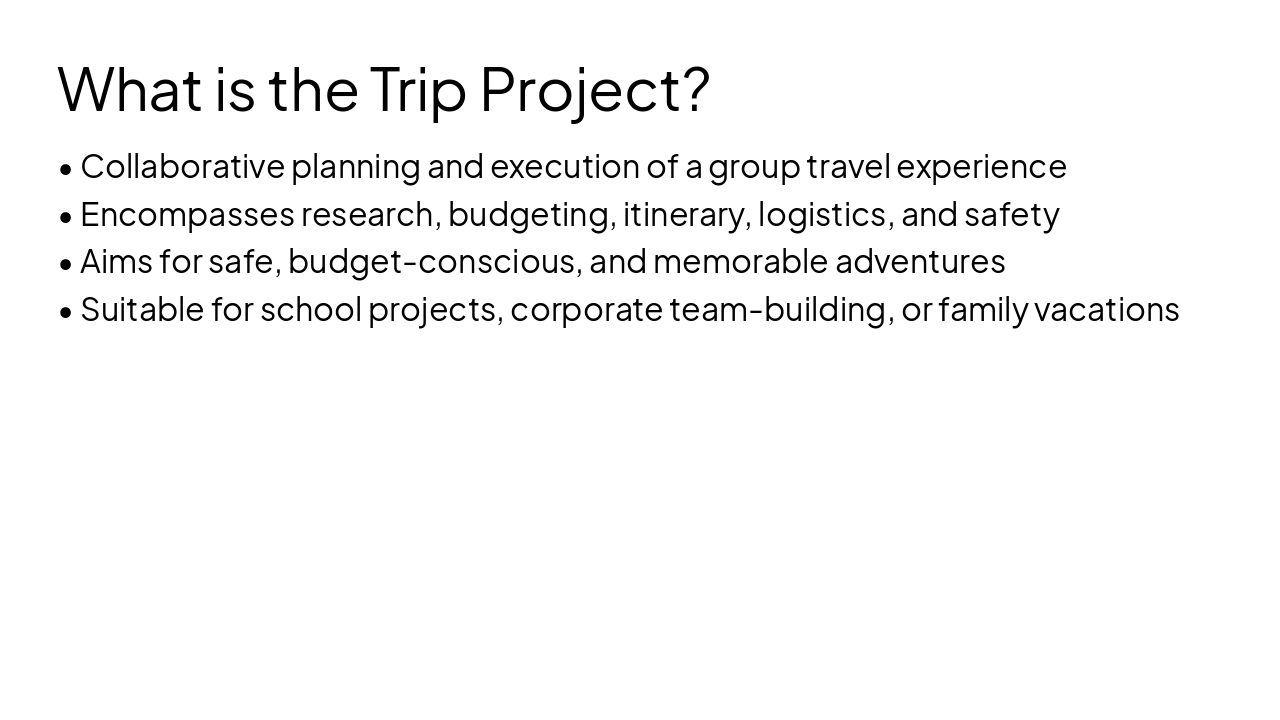 What is the Trip Project?

• Collaborative planning and execution of a group travel experience
• Encompasses research, budgeting, itinerary, logistics, and safety
• Aims for safe, budget-conscious, and memorable adventures
• Suitable for school projects, corporate team-building, or family vacations